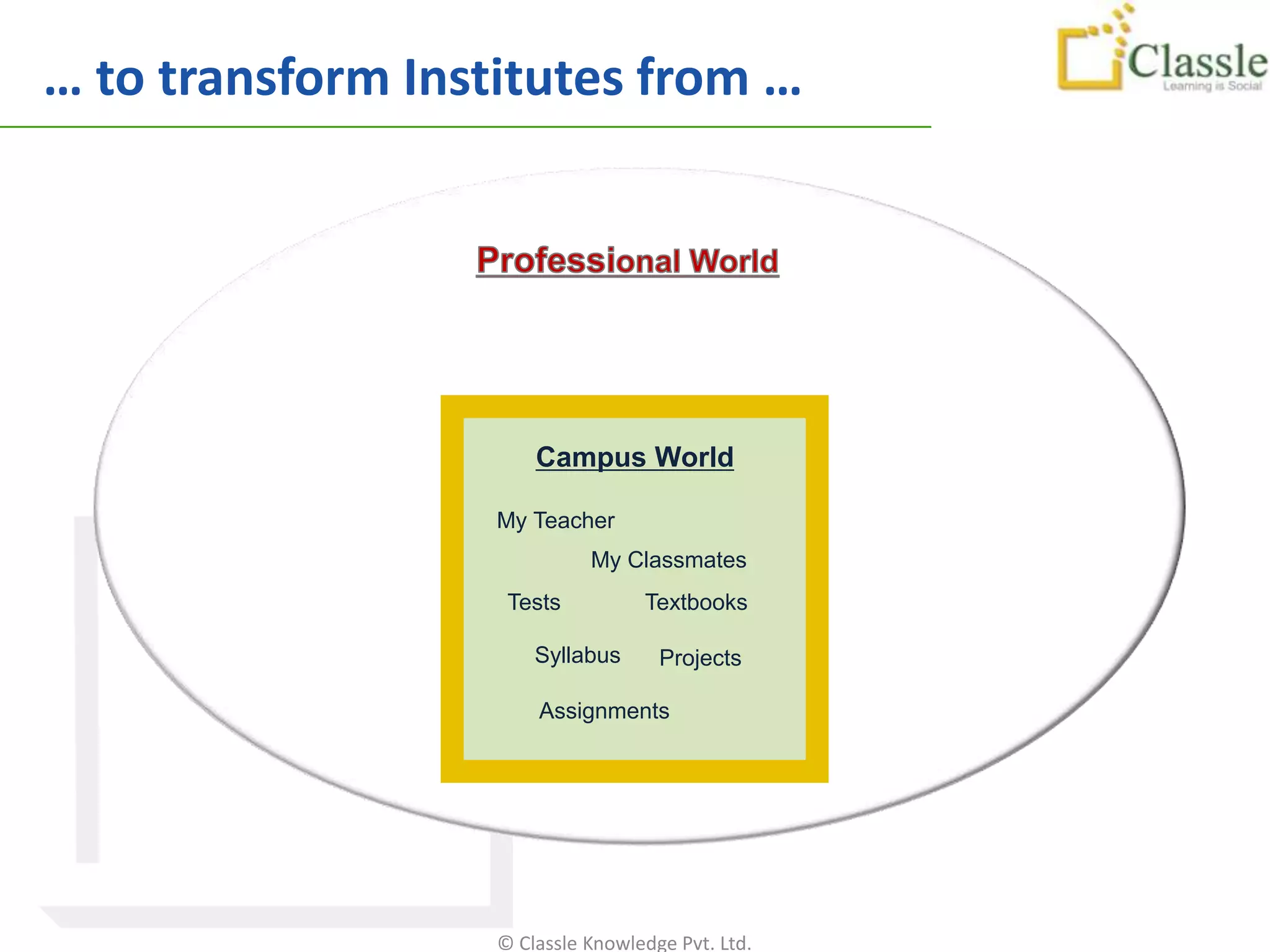 … to transform Institutes from …

Classle
Learning is Social

Professional World

Campus World

My Teacher

My Classmates

Tests

Textbooks

Syllabus

Projects

Assignments

© Classle Knowledge Pvt. Ltd.